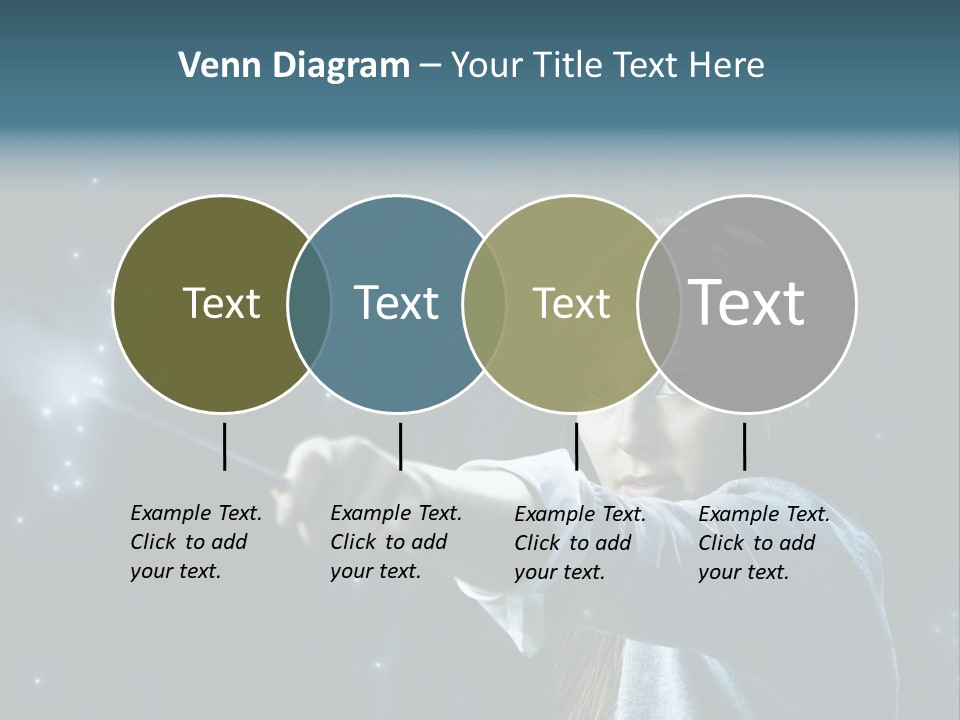 Venn Diagram – Your Title Text Here

Text

Text

Text

Text

Example Text. Click to add your text.

Example Text. Click to add your text.

Example Text. Click to add your text.

Example Text. Click to add your text.